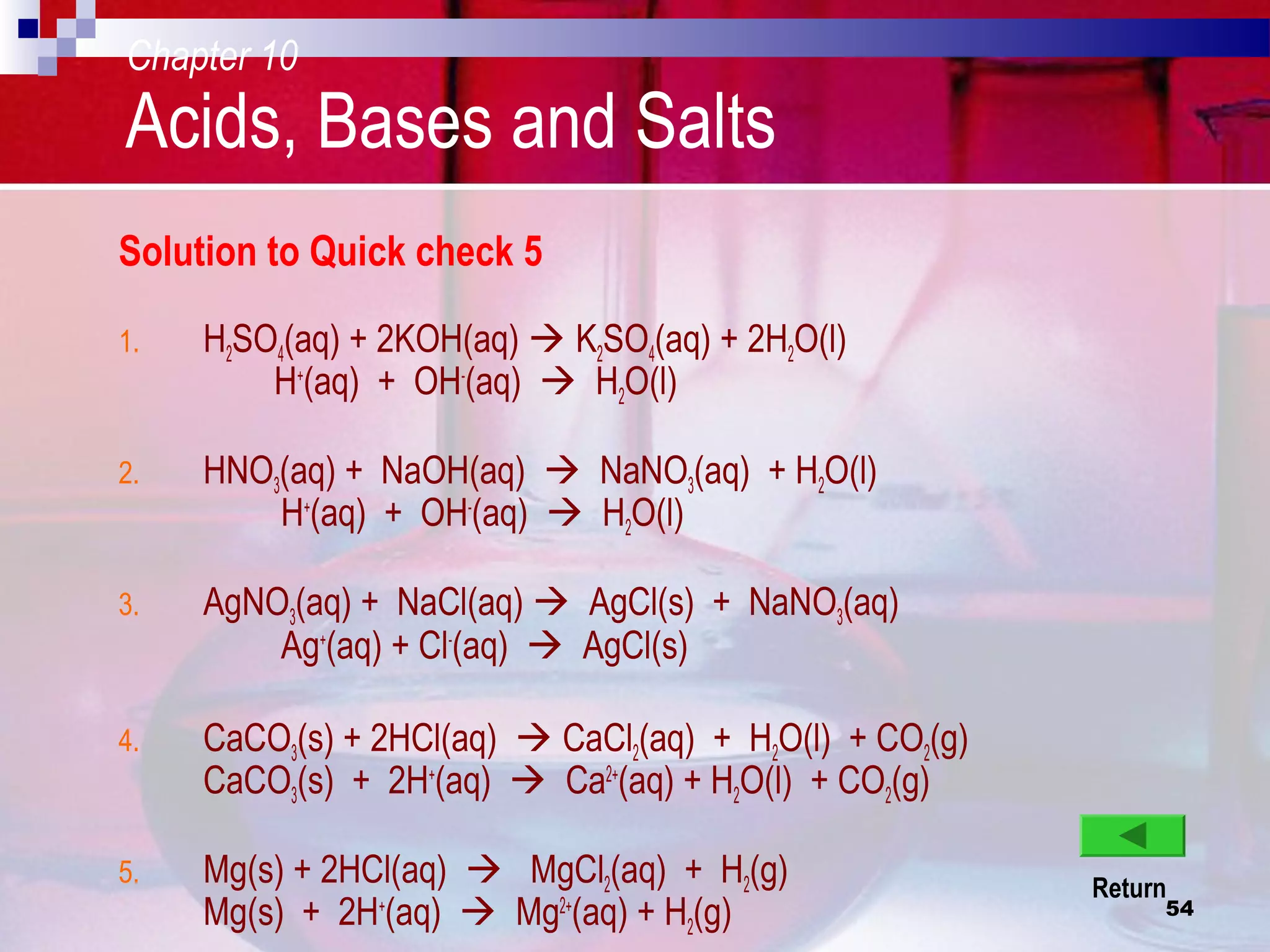 Chapter 10

Acids, Bases and Salts

Solution to Quick check 5

1. $H_2SO_4(aq) + 2KOH(aq) \rightarrow K_2SO_4(aq) + 2H_2O(l)$
$H^+(aq) + OH^-(aq) \rightarrow H_2O(l)$

2. $HNO_3(aq) + NaOH(aq) \rightarrow NaNO_3(aq) + H_2O(l)$
$H^+(aq) + OH^-(aq) \rightarrow H_2O(l)$

3. $AgNO_3(aq) + NaCl(aq) \rightarrow AgCl(s) + NaNO_3(aq)$
$Ag^+(aq) + Cl^-(aq) \rightarrow AgCl(s)$

4. $CaCO_3(s) + 2HCl(aq) \rightarrow CaCl_2(aq) + H_2O(l) + CO_2(g)$
$CaCO_3(s) + 2H^+(aq) \rightarrow Ca^{2+}(aq) + H_2O(l) + CO_2(g)$

5. $Mg(s) + 2HCl(aq) \rightarrow MgCl_2(aq) + H_2(g)$
$Mg(s) + 2H^+(aq) \rightarrow Mg^{2+}(aq) + H_2(g)$

Return

54